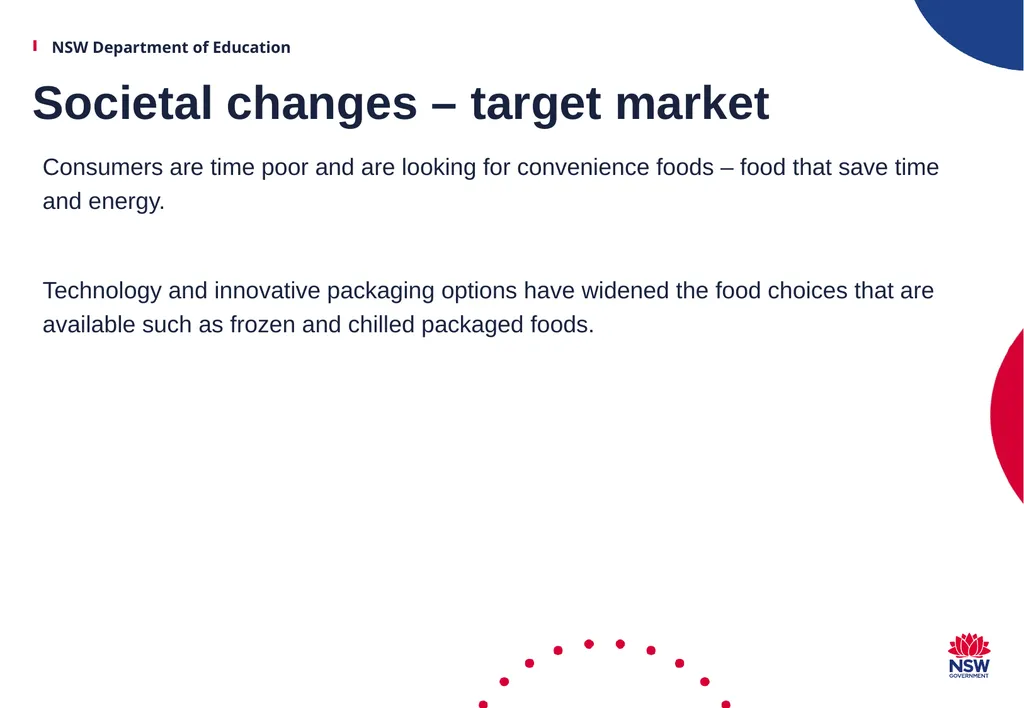 NSW Department of Education

Societal changes – target market

Consumers are time poor and are looking for convenience foods – food that save time and energy.

Technology and innovative packaging options have widened the food choices that are available such as frozen and chilled packaged foods.

NSW
GOVERNMENT